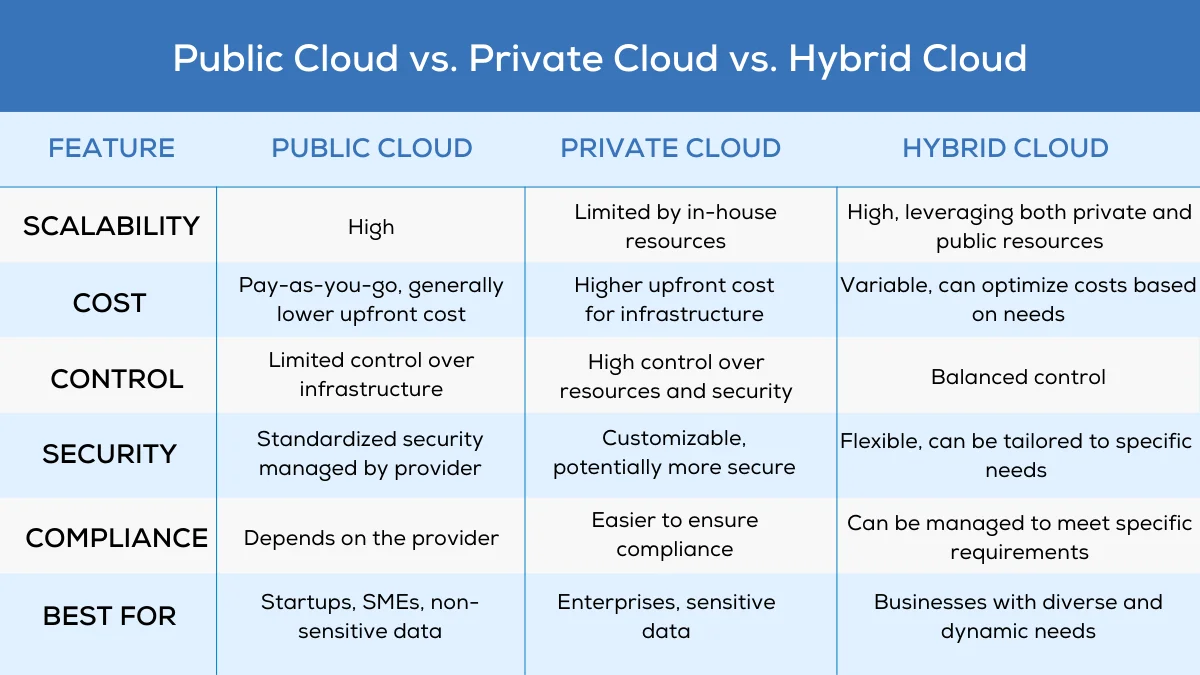 Public Cloud vs. Private Cloud vs. Hybrid Cloud

| FEATURE | PUBLIC CLOUD | PRIVATE CLOUD | HYBRID CLOUD |
|---|---|---|---|
| SCALABILITY | High | Limited by in-house resources | High, leveraging both private and public resources |
| COST | Pay-as-you-go, generally lower upfront cost | Higher upfront cost for infrastructure | Variable, can optimize costs based on needs |
| CONTROL | Limited control over infrastructure | High control over resources and security | Balanced control |
| SECURITY | Standardized security managed by provider | Customizable, potentially more secure | Flexible, can be tailored to specific needs |
| COMPLIANCE | Depends on the provider | Easier to ensure compliance | Can be managed to meet specific requirements |
| BEST FOR | Startups, SMEs, non-sensitive data | Enterprises, sensitive data | Businesses with diverse and dynamic needs |